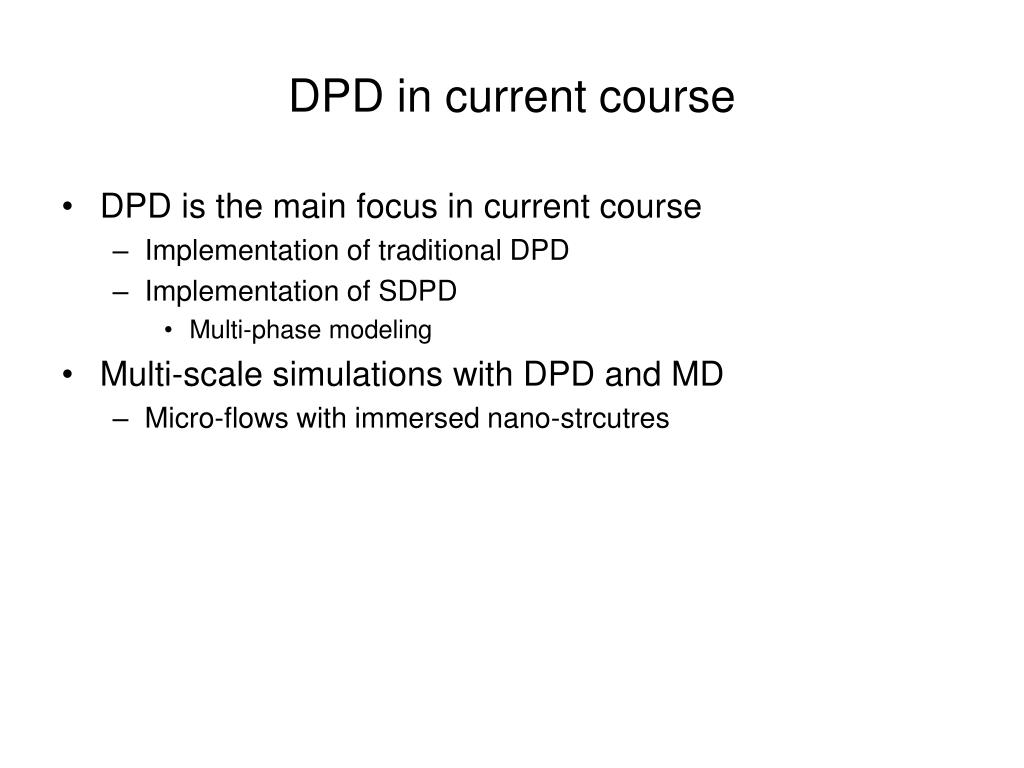 DPD in current course

• DPD is the main focus in current course
– Implementation of traditional DPD
– Implementation of SDPD
• Multi-phase modeling
• Multi-scale simulations with DPD and MD
– Micro-flows with immersed nano-strcutres